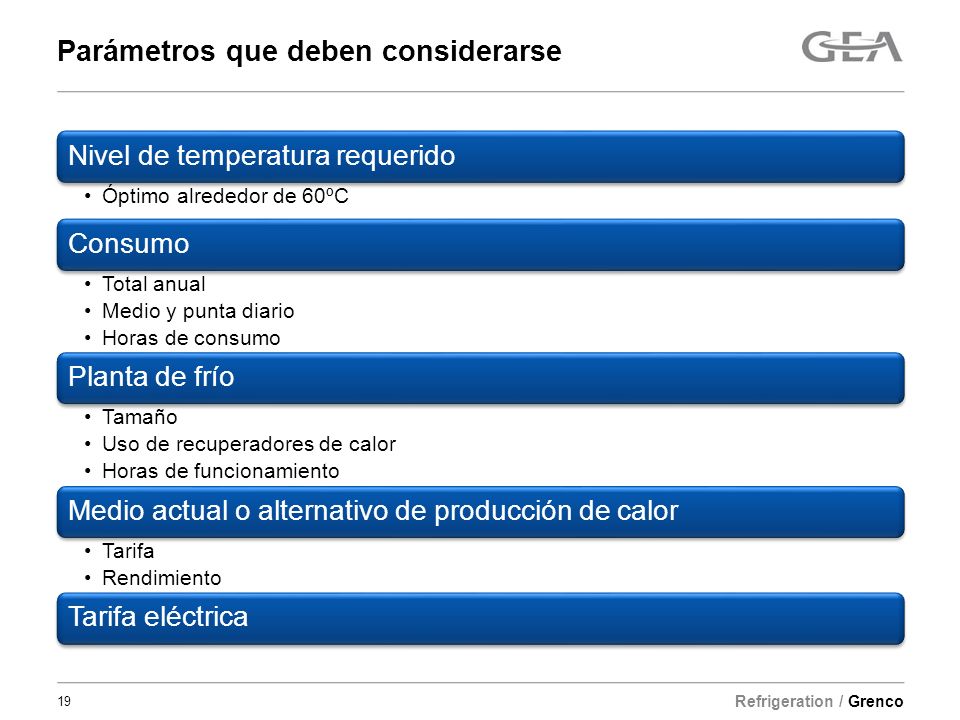 Parámetros que deben considerarse

GEA

Nivel de temperatura requerido

• Óptimo alrededor de 60ºC

Consumo

• Total anual
• Medio y punta diario
• Horas de consumo

Planta de frío

• Tamaño
• Uso de recuperadores de calor
• Horas de funcionamiento

Medio actual o alternativo de producción de calor

• Tarifa
• Rendimiento

Tarifa eléctrica

19

Refrigeration / Grenco